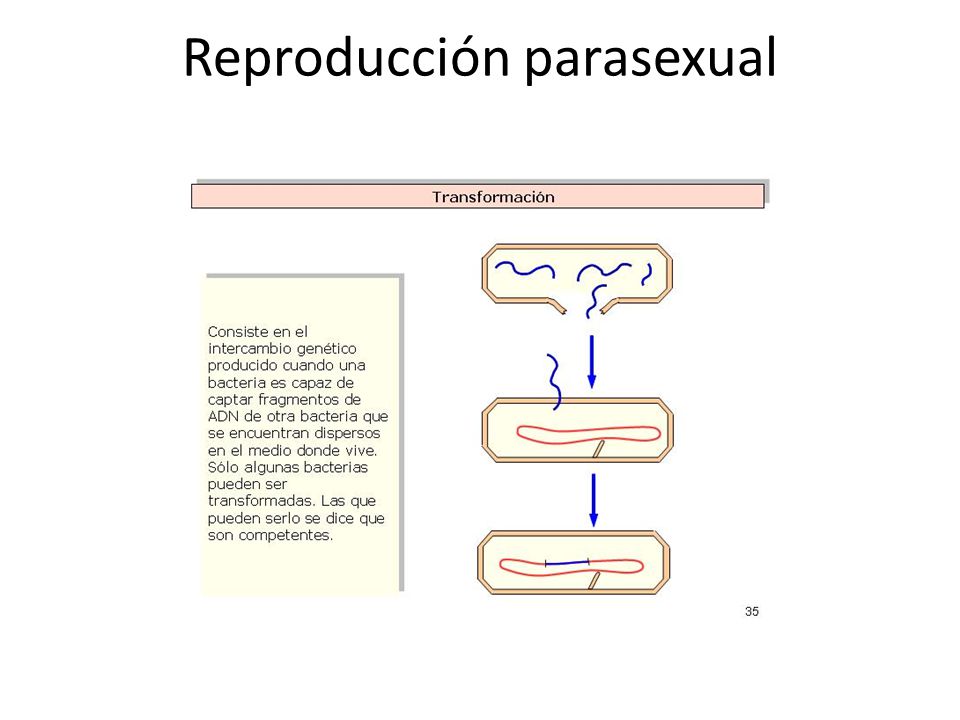 Reproducción parasexual

Transformación

Consiste en el intercambio genético producido cuando una bacteria es capaz de captar fragmentos de ADN de otra bacteria que se encuentran dispersos en el medio donde vive. Sólo algunas bacterias pueden ser transformadas. Las que pueden serlo se dice que son competentes.

35